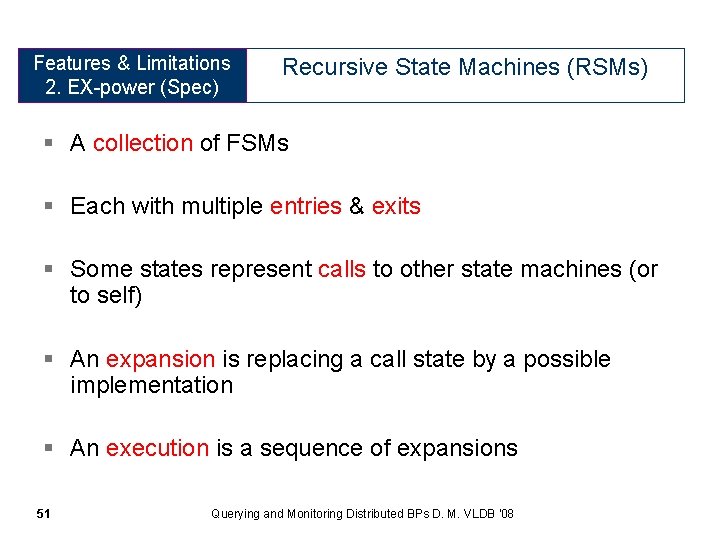 Features & Limitations
2. EX-power (Spec)

Recursive State Machines (RSMs)

▪ A collection of FSMs

▪ Each with multiple entries & exits

▪ Some states represent calls to other state machines (or to self)

▪ An expansion is replacing a call state by a possible implementation

▪ An execution is a sequence of expansions

51 Querying and Monitoring Distributed BPs D. M. VLDB '08